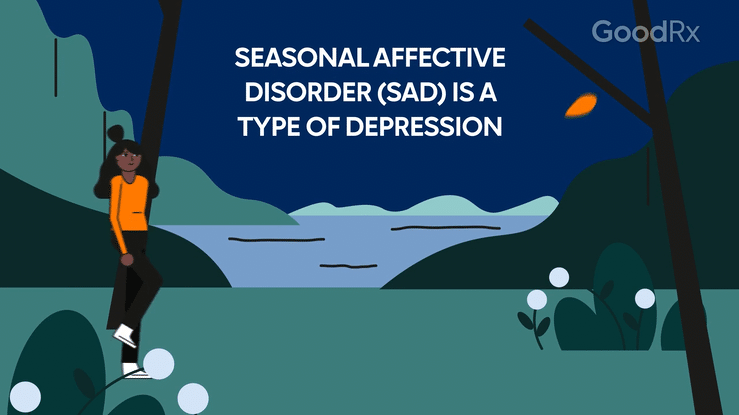 GoodRx

SEASONAL AFFECTIVE DISORDER (SAD) IS A TYPE OF DEPRESSION